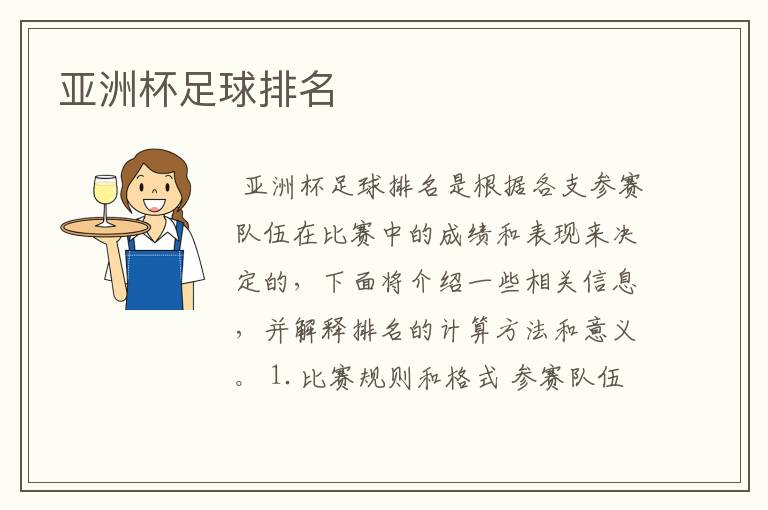 亚洲杯足球排名

亚洲杯足球排名是根据各支参赛队伍在比赛中的成绩和表现来决定的，下面将介绍一些相关信息，并解释排名的计算方法和意义。 1. 比赛规则和格式 参赛队伍